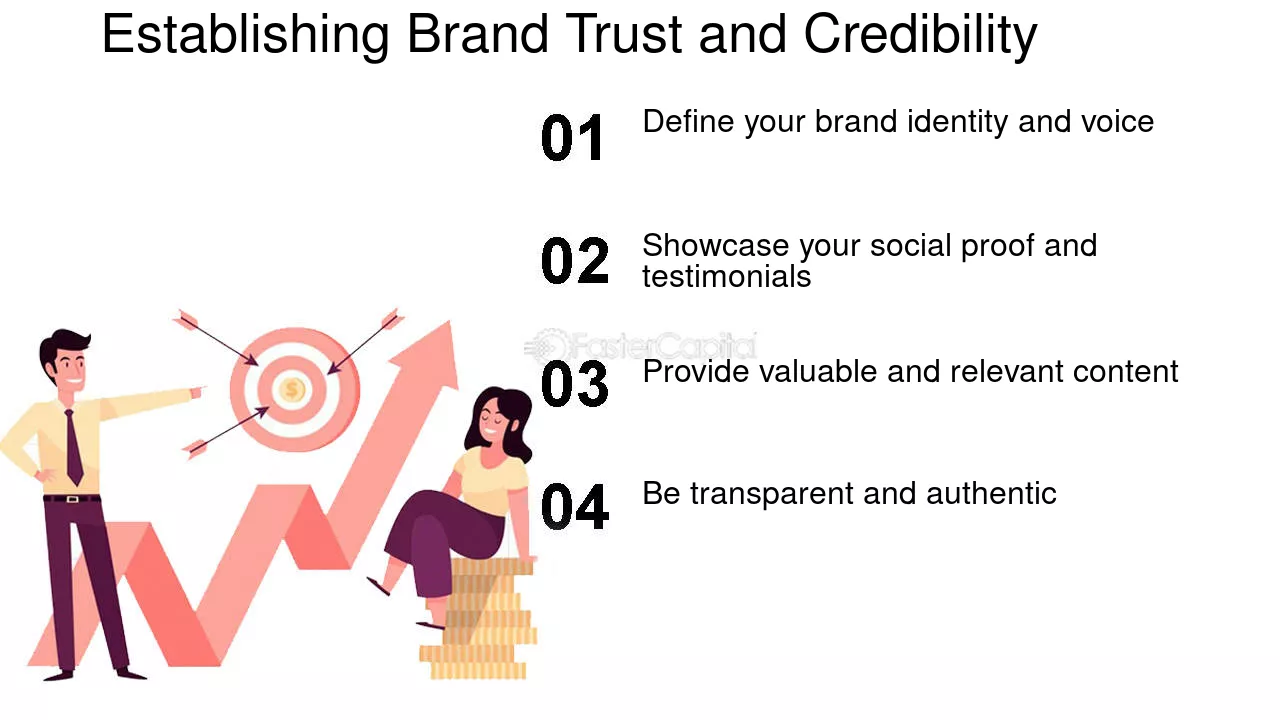 Establishing Brand Trust and Credibility

01 Define your brand identity and voice

02 Showcase your social proof and testimonials

FasterCapital

03 Provide valuable and relevant content

04 Be transparent and authentic